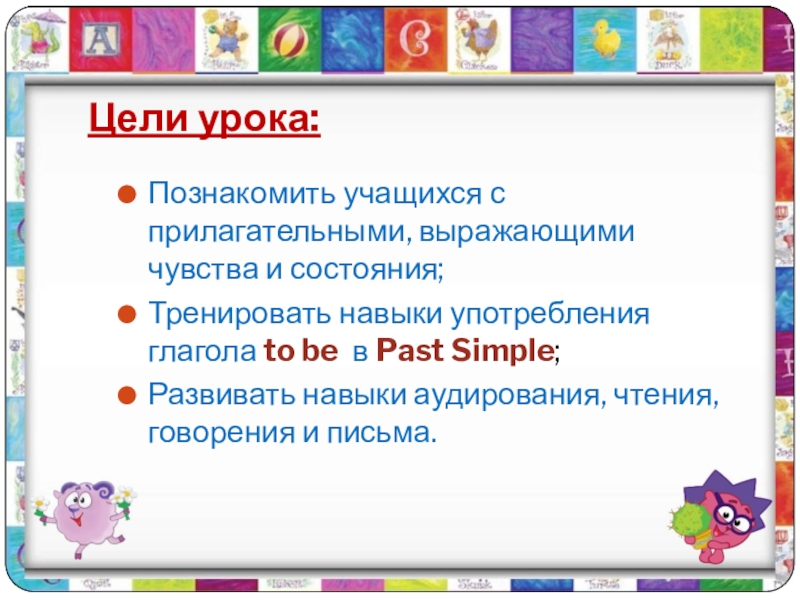 Цели урока:

Познакомить учащихся с прилагательными, выражающими чувства и состояния;

Тренировать навыки употребления глагола to be в Past Simple;

Развивать навыки аудирования, чтения, говорения и письма.